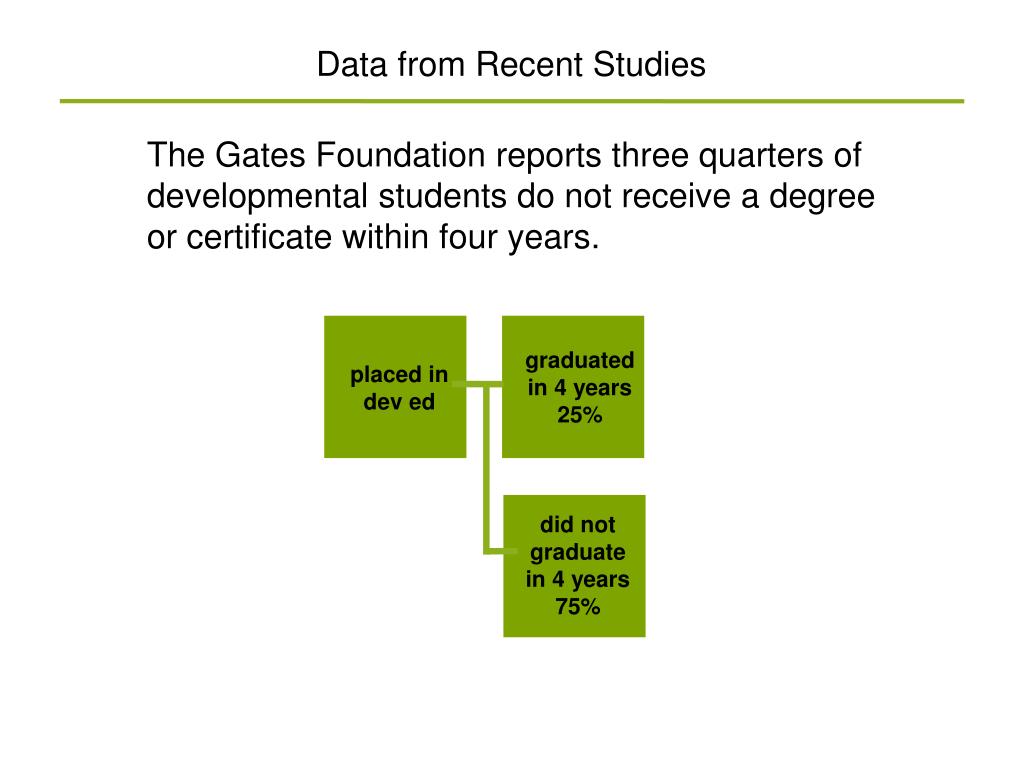 Data from Recent Studies

The Gates Foundation reports three quarters of developmental students do not receive a degree or certificate within four years.

placed in dev ed

graduated in 4 years 25%

did not graduate in 4 years 75%